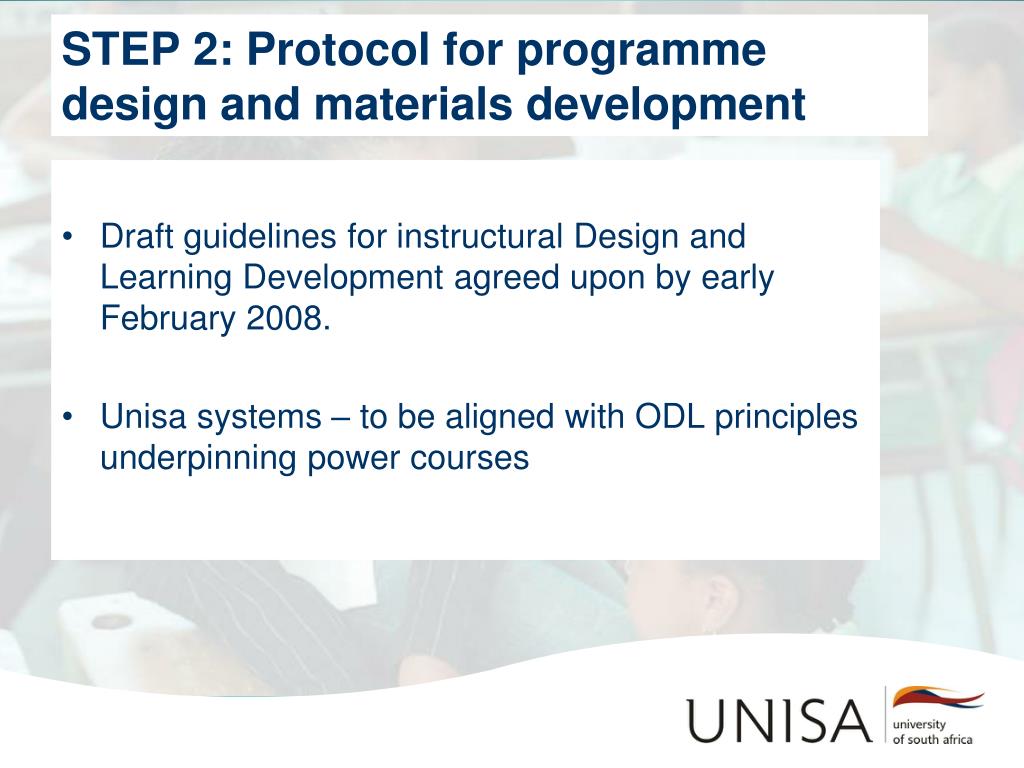 STEP 2: Protocol for programme design and materials development

• Draft guidelines for instructural Design and Learning Development agreed upon by early February 2008.

• Unisa systems – to be aligned with ODL principles underpinning power courses

UNISA university of south africa